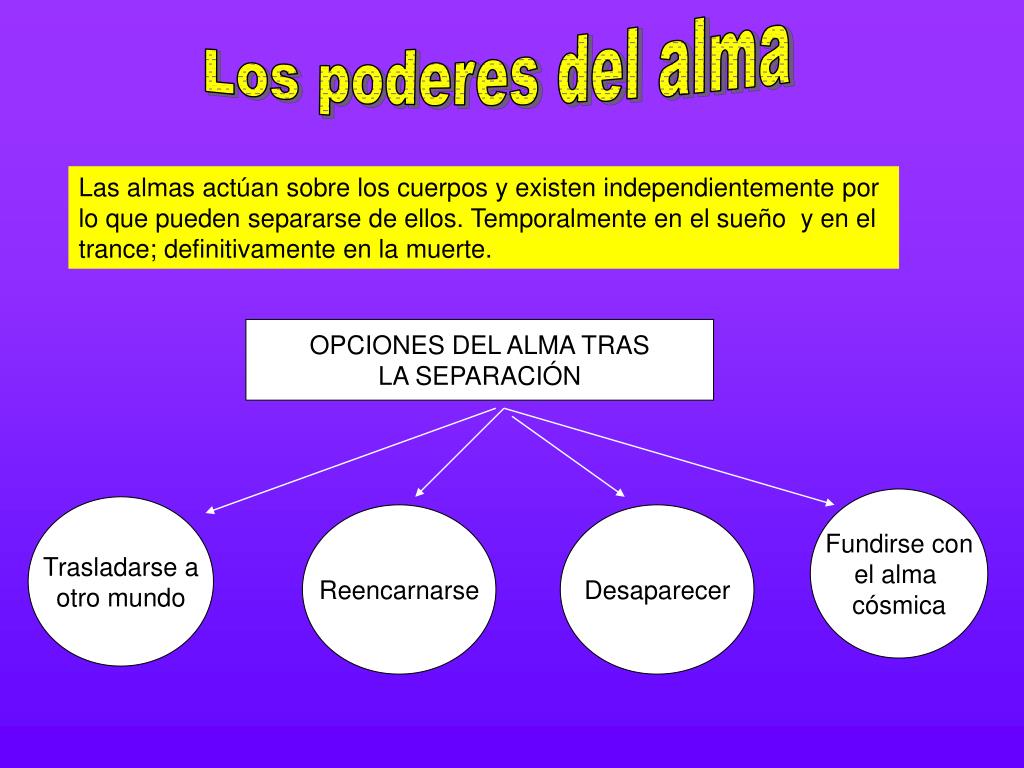 Los poderes del alma

Las almas actúan sobre los cuerpos y existen independientemente por lo que pueden separarse de ellos. Temporalmente en el sueño y en el trance; definitivamente en la muerte.

OPCIONES DEL ALMA TRAS LA SEPARACIÓN

Trasladarse a otro mundo

Reencarnarse

Desaparecer

Fundirse con el alma cósmica